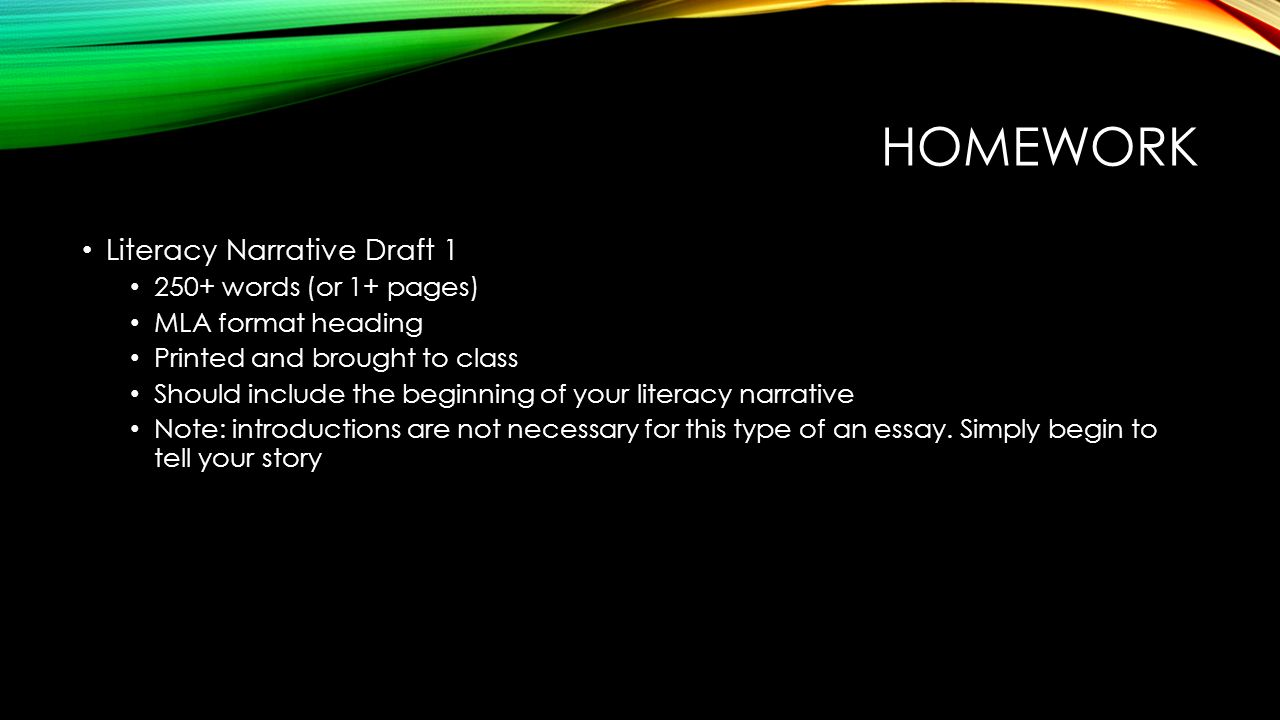 HOMEWORK

• Literacy Narrative Draft 1
  • 250+ words (or 1+ pages)
  • MLA format heading
  • Printed and brought to class
  • Should include the beginning of your literacy narrative
  • Note: introductions are not necessary for this type of an essay. Simply begin to tell your story